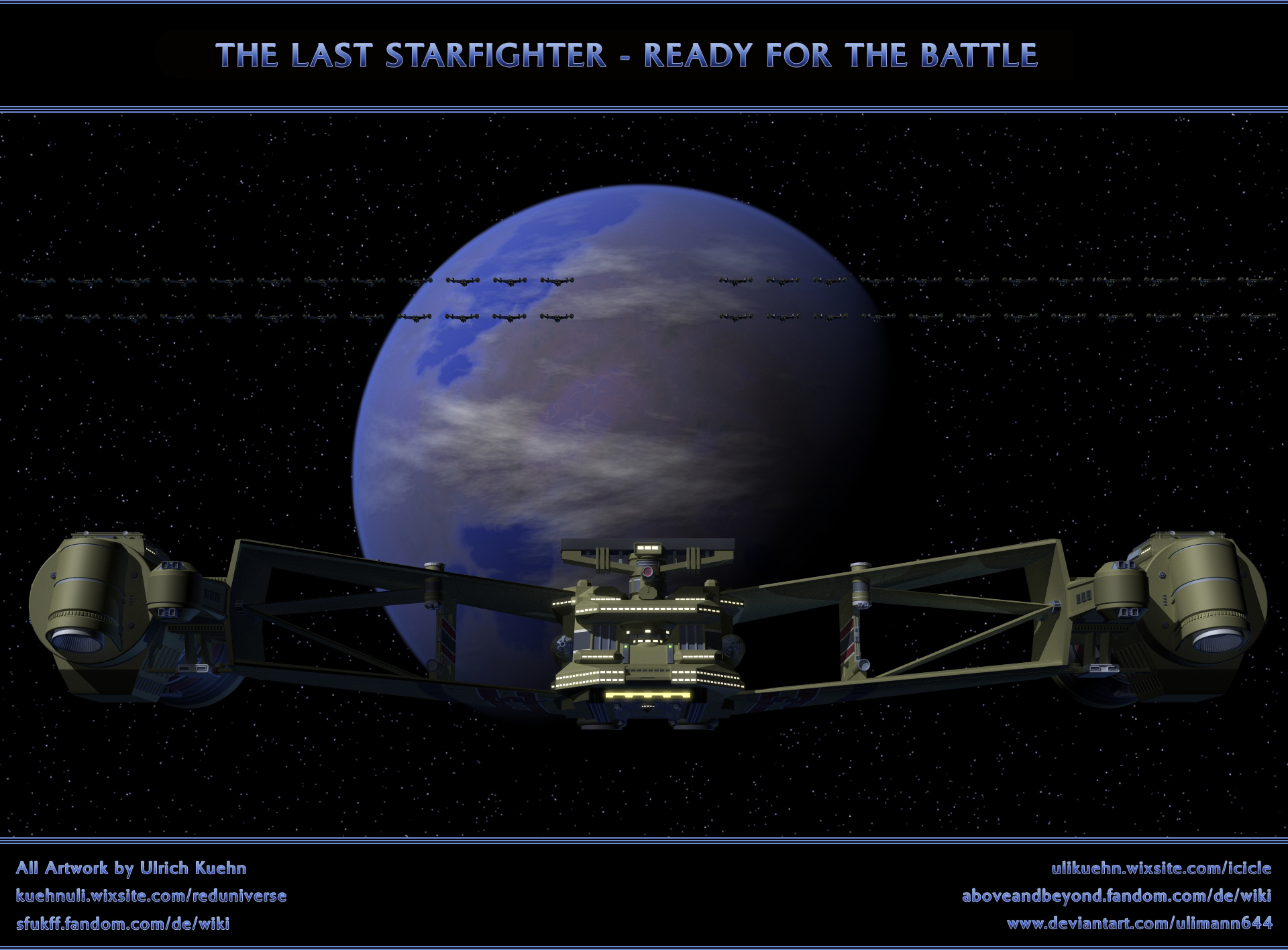 THE LAST STARFIGHTER - READY FOR THE BATTLE

All Artwork by Ulrich Kuehn
kuehnuli.wixsite.com/reduniverse
sfukff.fandom.com/de/wiki

ulikuehn.wixsite.com/icicle
aboveandbeyond.fandom.com/de/wiki
www.deviantart.com/ulimann644